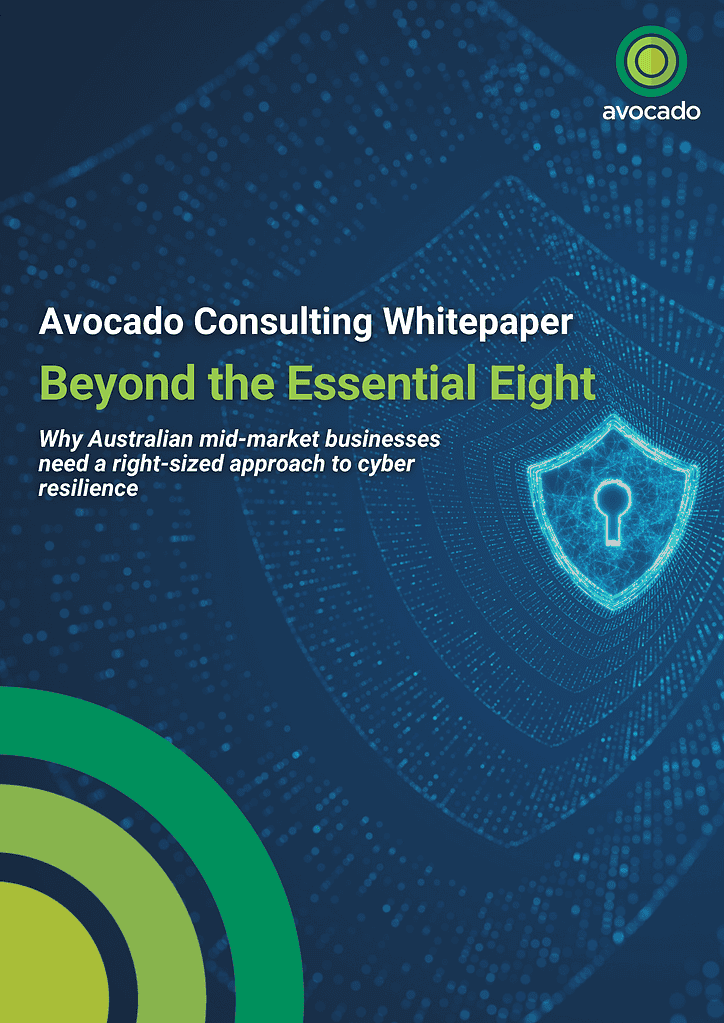 avocado

Avocado Consulting Whitepaper

Beyond the Essential Eight

Why Australian mid-market businesses need a right-sized approach to cyber resilience